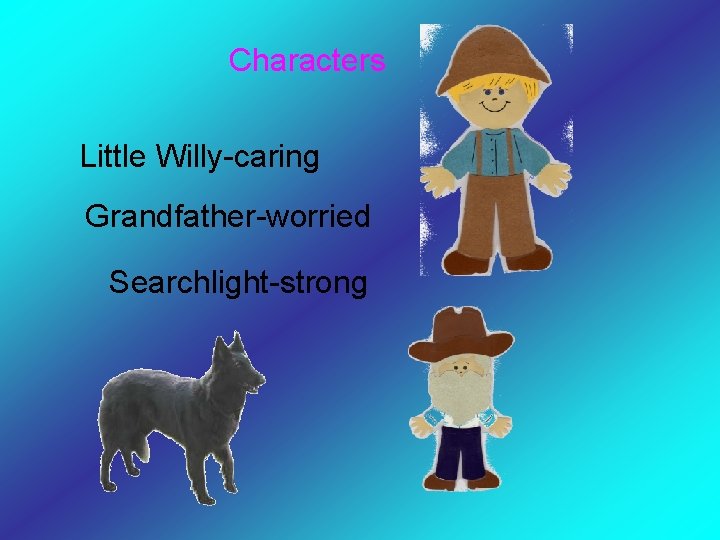 Characters

Little Willy-caring

Grandfather-worried

Searchlight-strong